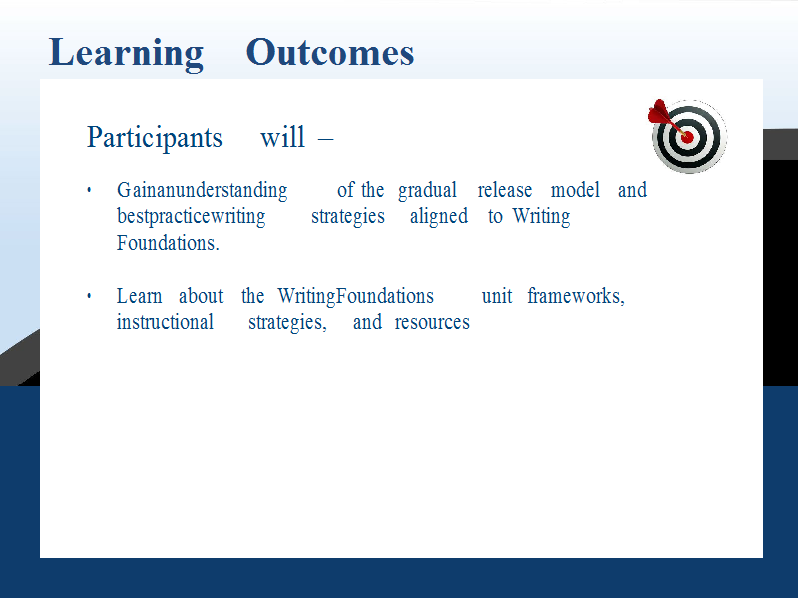 Learning Outcomes

Participants will –

• Gainanunderstanding of the gradual release model and bestpracticewriting strategies aligned to Writing Foundations.

• Learn about the WritingFoundations unit frameworks, instructional strategies, and resources